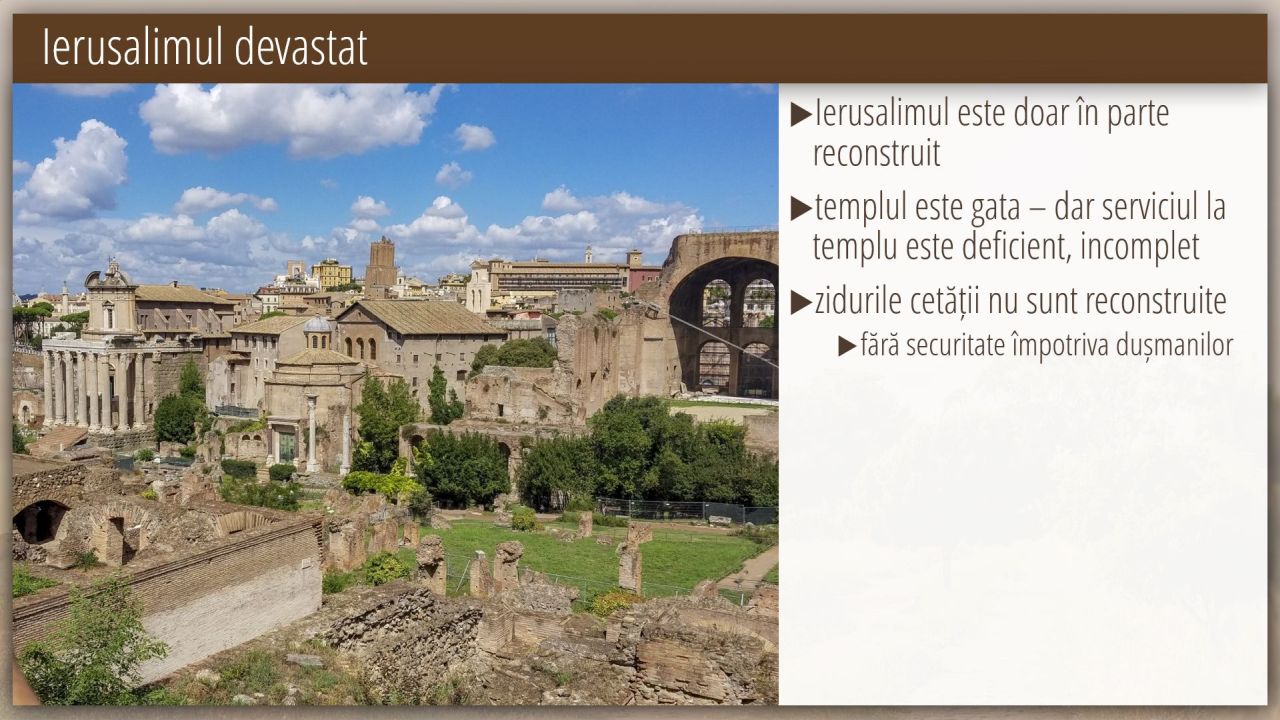 Ierusalimul devastat

▶Ierusalimul este doar în parte reconstruit

▶templul este gata – dar serviciul la templu este deficient, incomplet

▶zidurile cetății nu sunt reconstruite

▶fără securitate împotriva dușmanilor